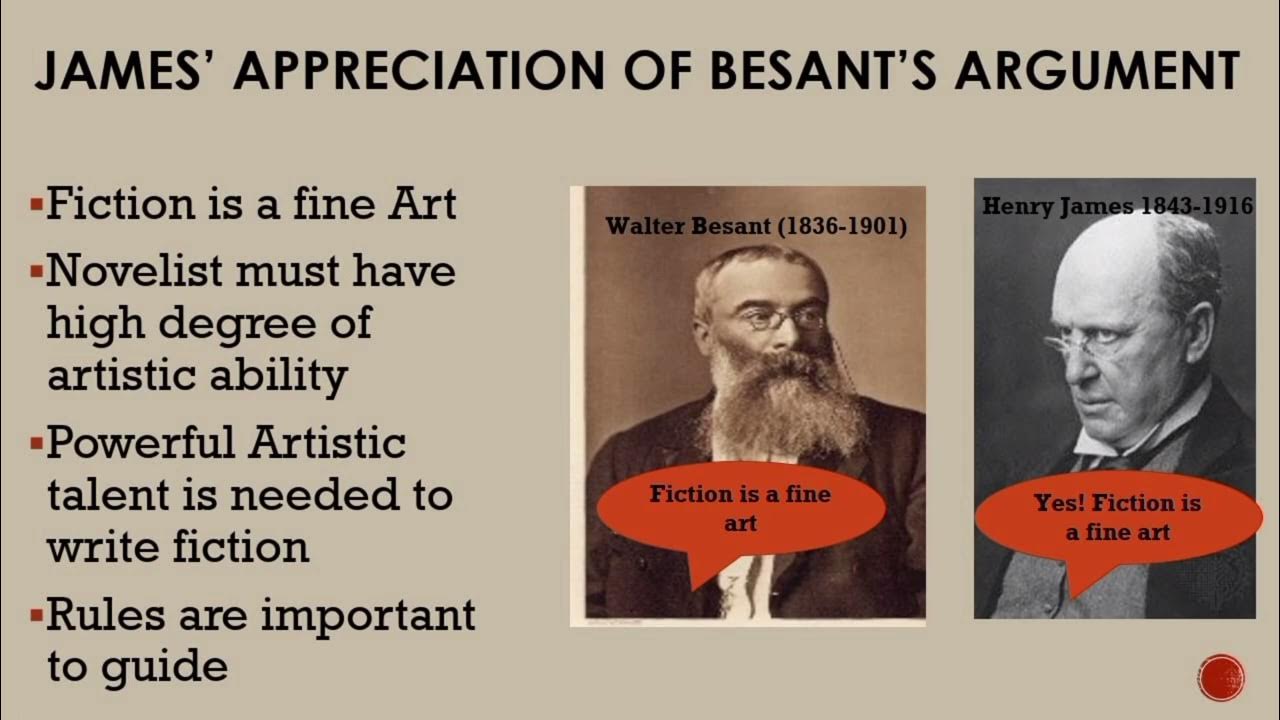 JAMES' APPRECIATION OF BESANT'S ARGUMENT

▪Fiction is a fine Art

▪Novelist must have high degree of artistic ability

▪Powerful Artistic talent is needed to write fiction

▪Rules are important to guide

Walter Besant (1836-1901)

Fiction is a fine art

Henry James 1843-1916

Yes! Fiction is a fine art